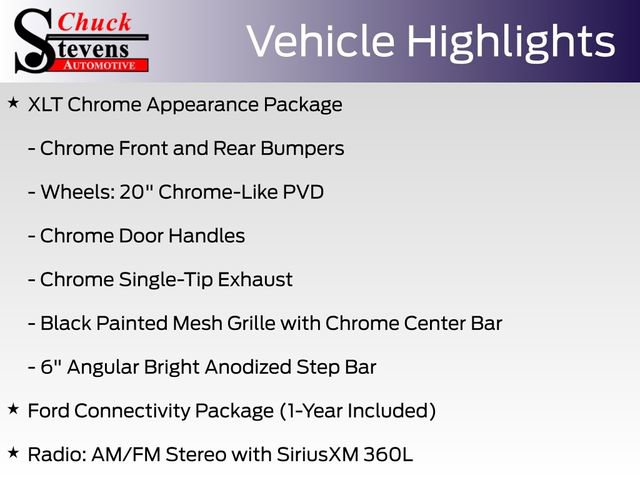 Chuck
Stevens
AUTOMOTIVE

Vehicle Highlights

★ XLT Chrome Appearance Package

- Chrome Front and Rear Bumpers

- Wheels: 20" Chrome-Like PVD

- Chrome Door Handles

- Chrome Single-Tip Exhaust

- Black Painted Mesh Grille with Chrome Center Bar

- 6" Angular Bright Anodized Step Bar

★ Ford Connectivity Package (1-Year Included)

★ Radio: AM/FM Stereo with SiriusXM 360L